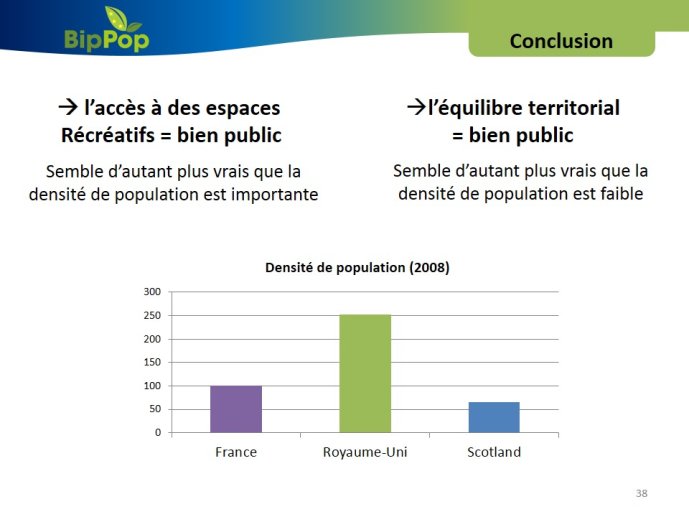 BipPop

Conclusion

→ l'accès à des espaces Récréatifs = bien public

Semble d'autant plus vrais que la densité de population est importante

→l'équilibre territorial = bien public

Semble d'autant plus vrais que la densité de population est faible

Densité de population (2008)

300
250
200
150
100
50
0

France
Royaume-Uni
Scotland

38